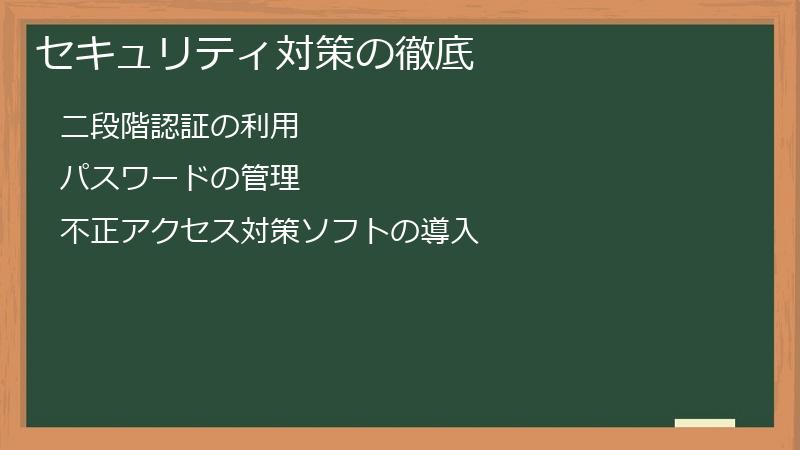 セキュリティ対策の徹底

二段階認証の利用

パスワードの管理

不正アクセス対策ソフトの導入